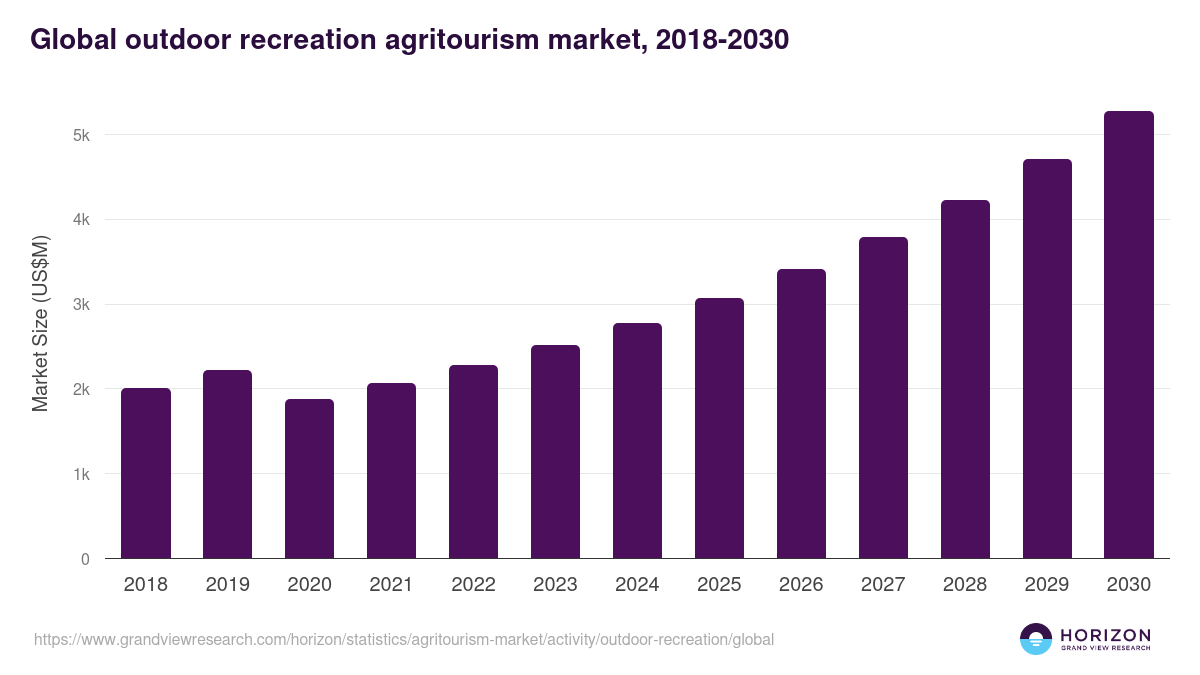 Global outdoor recreation agritourism market, 2018-2030

Market Size (US$M)

5k
4k
3k
2k
1k
0

2018 2019 2020 2021 2022 2023 2024 2025 2026 2027 2028 2029 2030

https://www.grandviewresearch.com/horizon/statistics/agritourism-market/activity/outdoor-recreation/global

HORIZON
GRAND VIEW RESEARCH